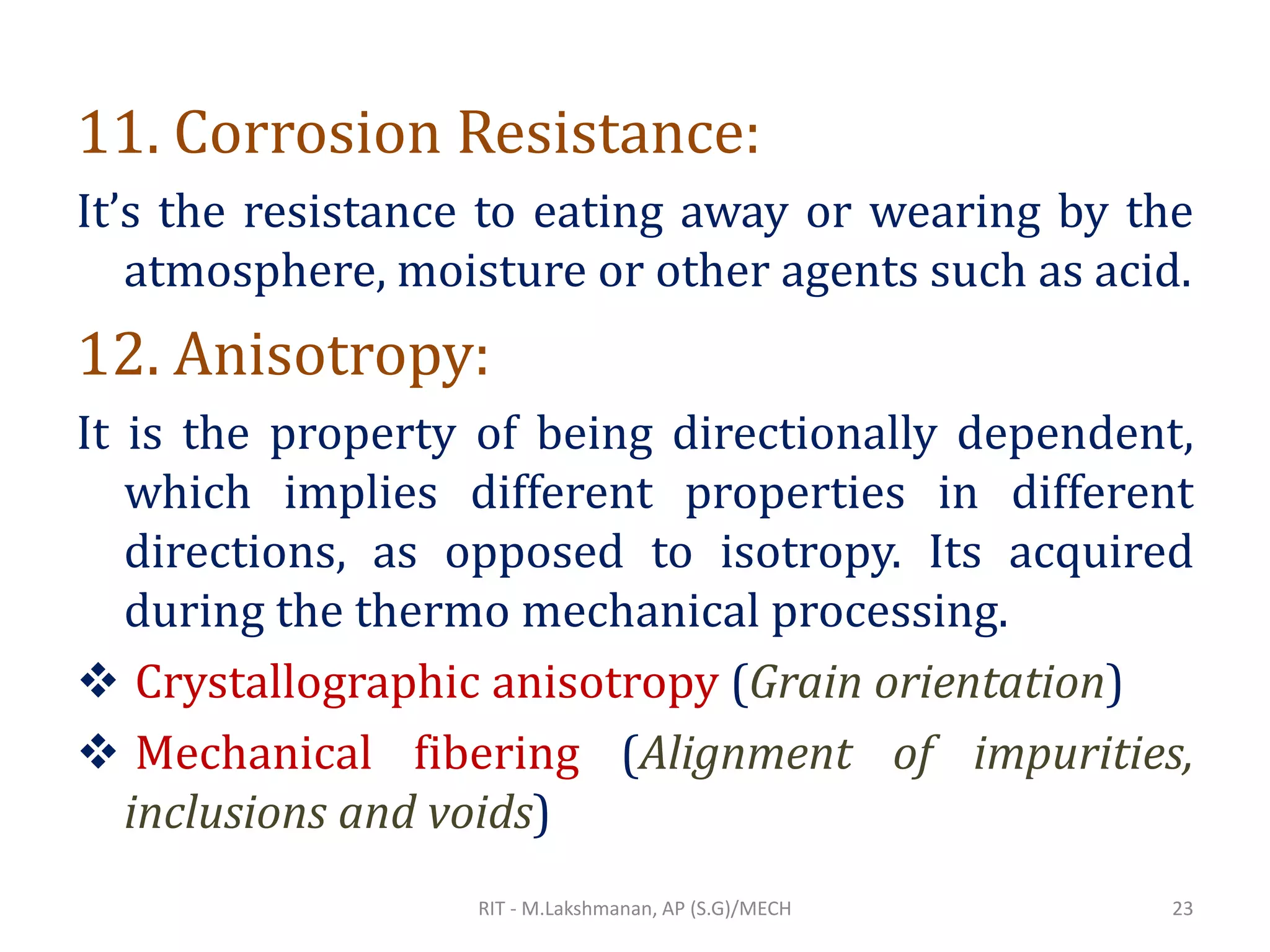 11. Corrosion Resistance:

It's the resistance to eating away or wearing by the atmosphere, moisture or other agents such as acid.

12. Anisotropy:

It is the property of being directionally dependent, which implies different properties in different directions, as opposed to isotropy. Its acquired during the thermo mechanical processing.

❖ Crystallographic anisotropy (Grain orientation)

❖ Mechanical fibering (Alignment of impurities, inclusions and voids)

RIT - M.Lakshmanan, AP (S.G)/MECH

23